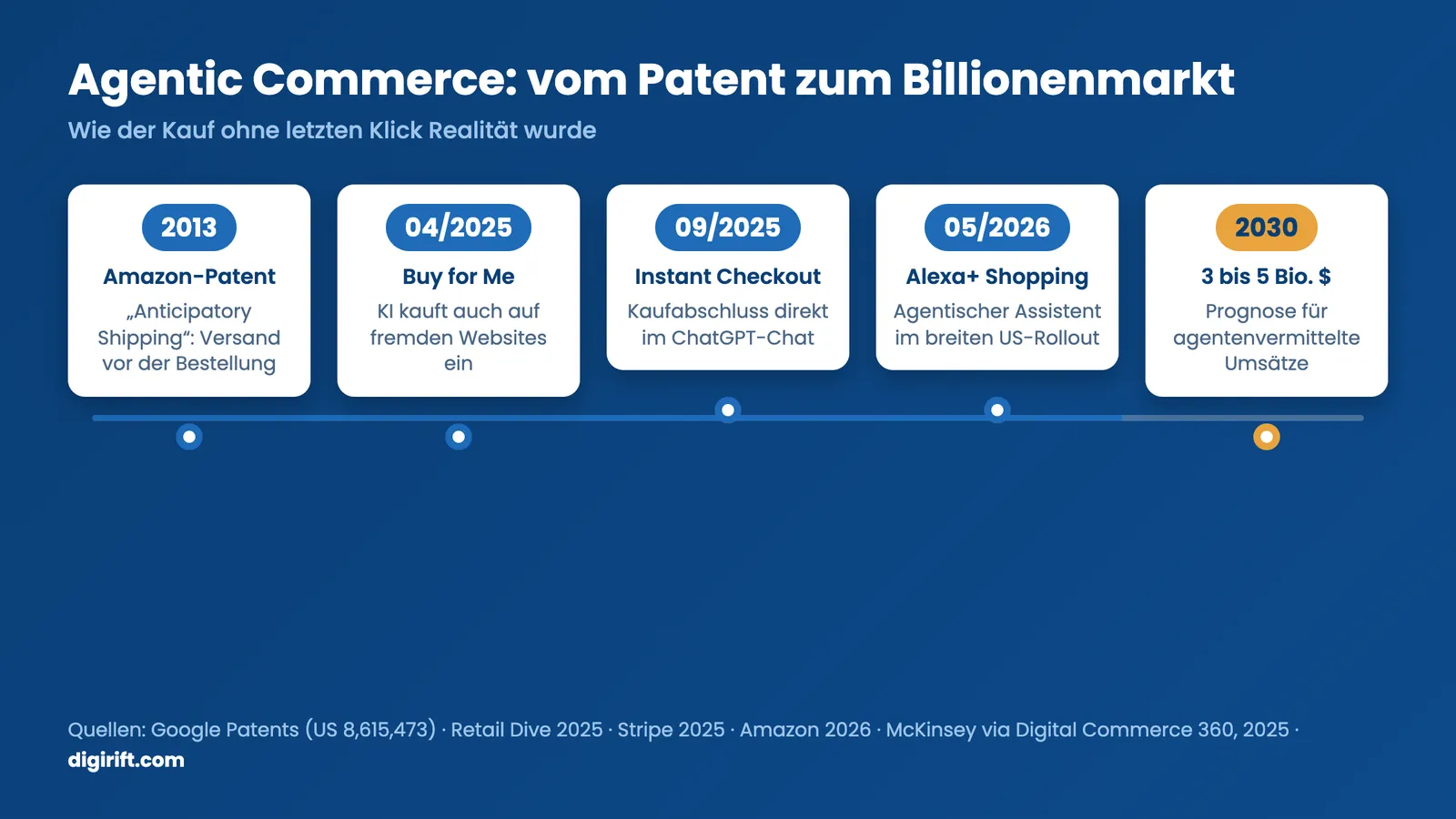 Agentic Commerce: vom Patent zum Billionenmarkt

Wie der Kauf ohne letzten Klick Realität wurde

2013
Amazon-Patent
„Anticipatory Shipping“: Versand vor der Bestellung

04/2025
Buy for Me
KI kauft auch auf fremden Websites ein

09/2025
Instant Checkout
Kaufabschluss direkt im ChatGPT-Chat

05/2026
Alexa+ Shopping
Agentischer Assistent im breiten US-Rollout

2030
3 bis 5 Bio. $
Prognose für agentenvermittelte Umsätze

Quellen: Google Patents (US 8,615,473) · Retail Dive 2025 · Stripe 2025 · Amazon 2026 · McKinsey via Digital Commerce 360, 2025 ·
digirift.com